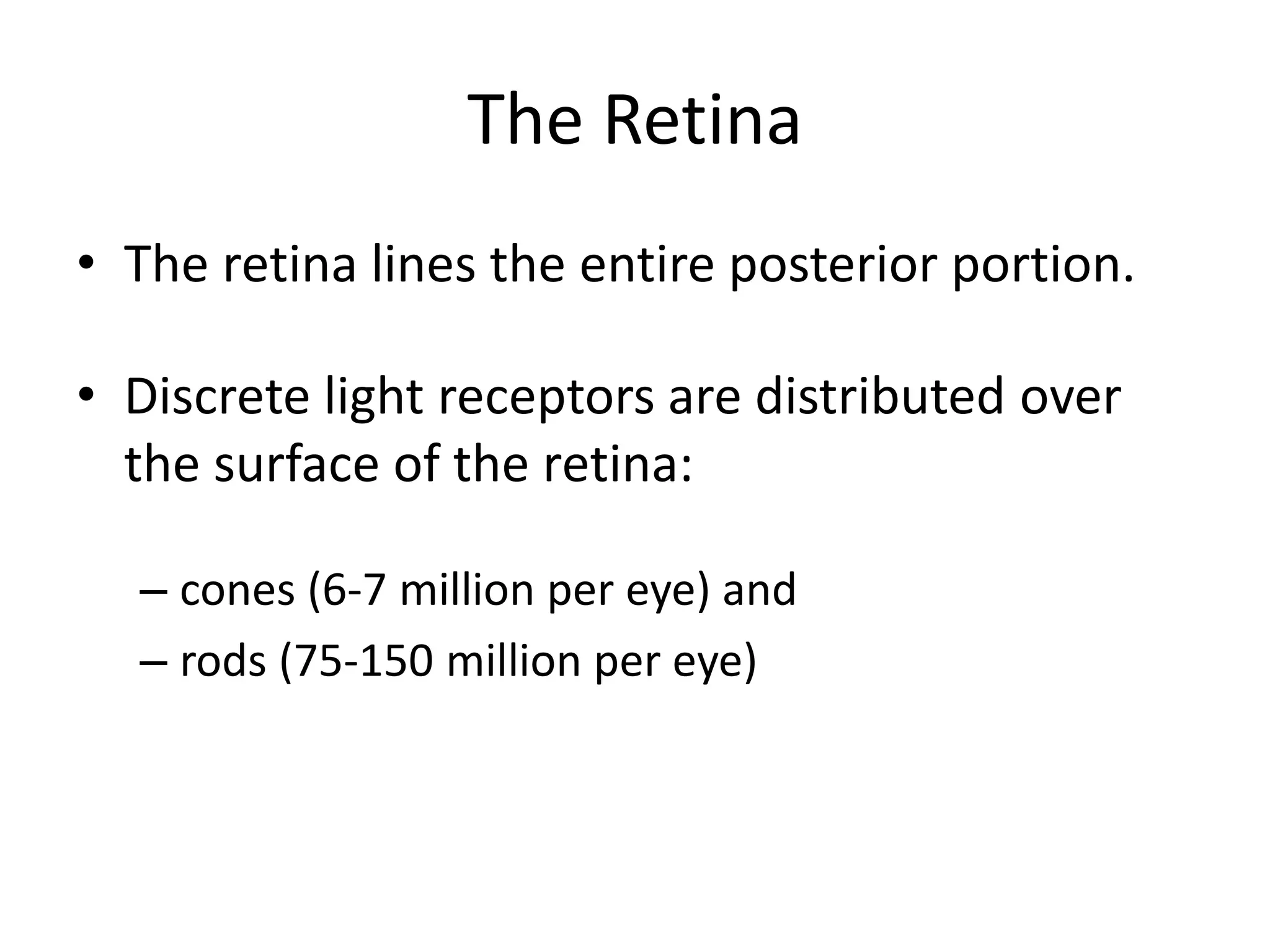 The Retina

• The retina lines the entire posterior portion.

• Discrete light receptors are distributed over the surface of the retina:

– cones (6-7 million per eye) and
– rods (75-150 million per eye)